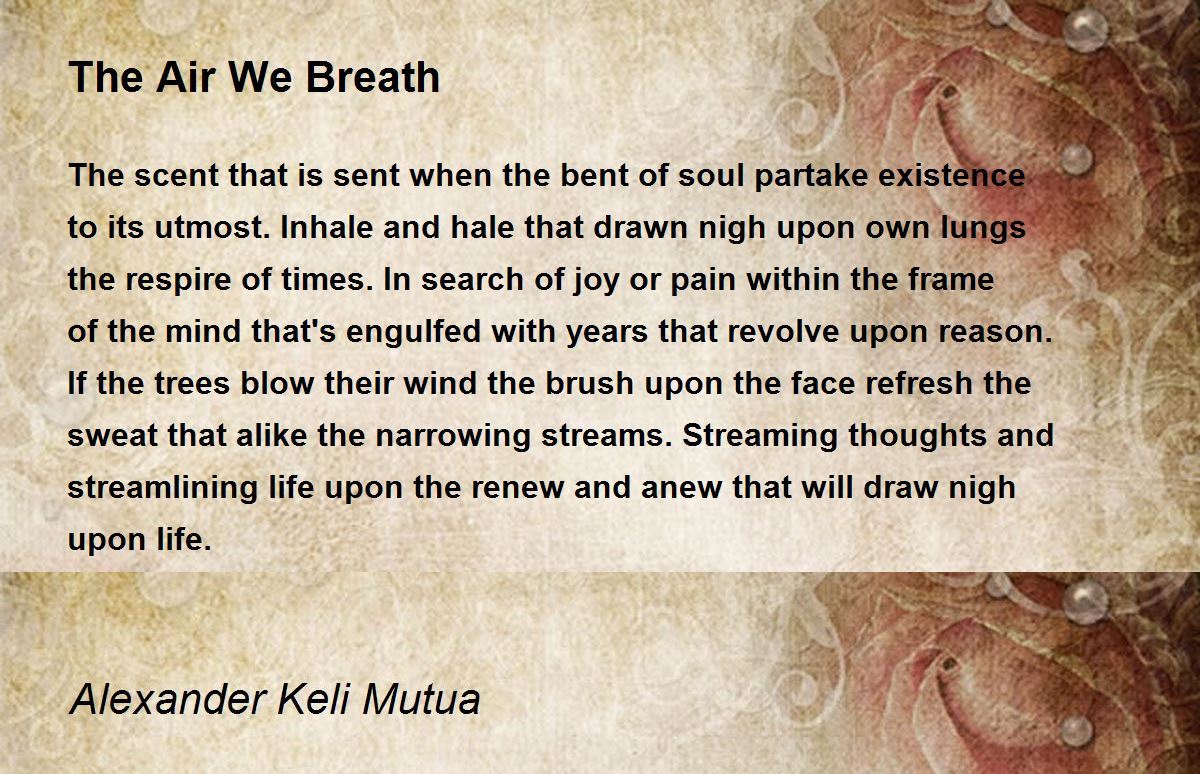 The Air We Breath

The scent that is sent when the bent of soul partake existence to its utmost. Inhale and hale that drawn nigh upon own lungs the respire of times. In search of joy or pain within the frame of the mind that's engulfed with years that revolve upon reason. If the trees blow their wind the brush upon the face refresh the sweat that alike the narrowing streams. Streaming thoughts and streamlining life upon the renew and anew that will draw nigh upon life.

Alexander Keli Mutua